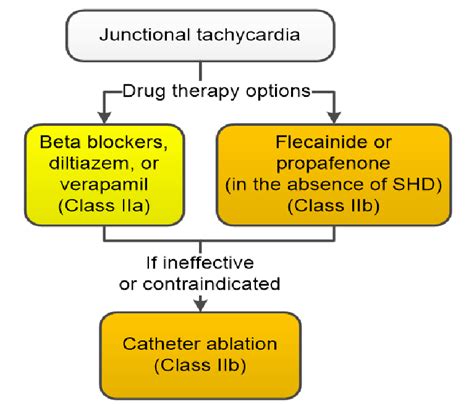 Junctional tachycardia

Drug therapy options

Beta blockers, diltiazem, or verapamil (Class IIa)

Flecainide or propafenone (in the absence of SHD) (Class IIb)

If ineffective or contraindicated

Catheter ablation (Class IIb)